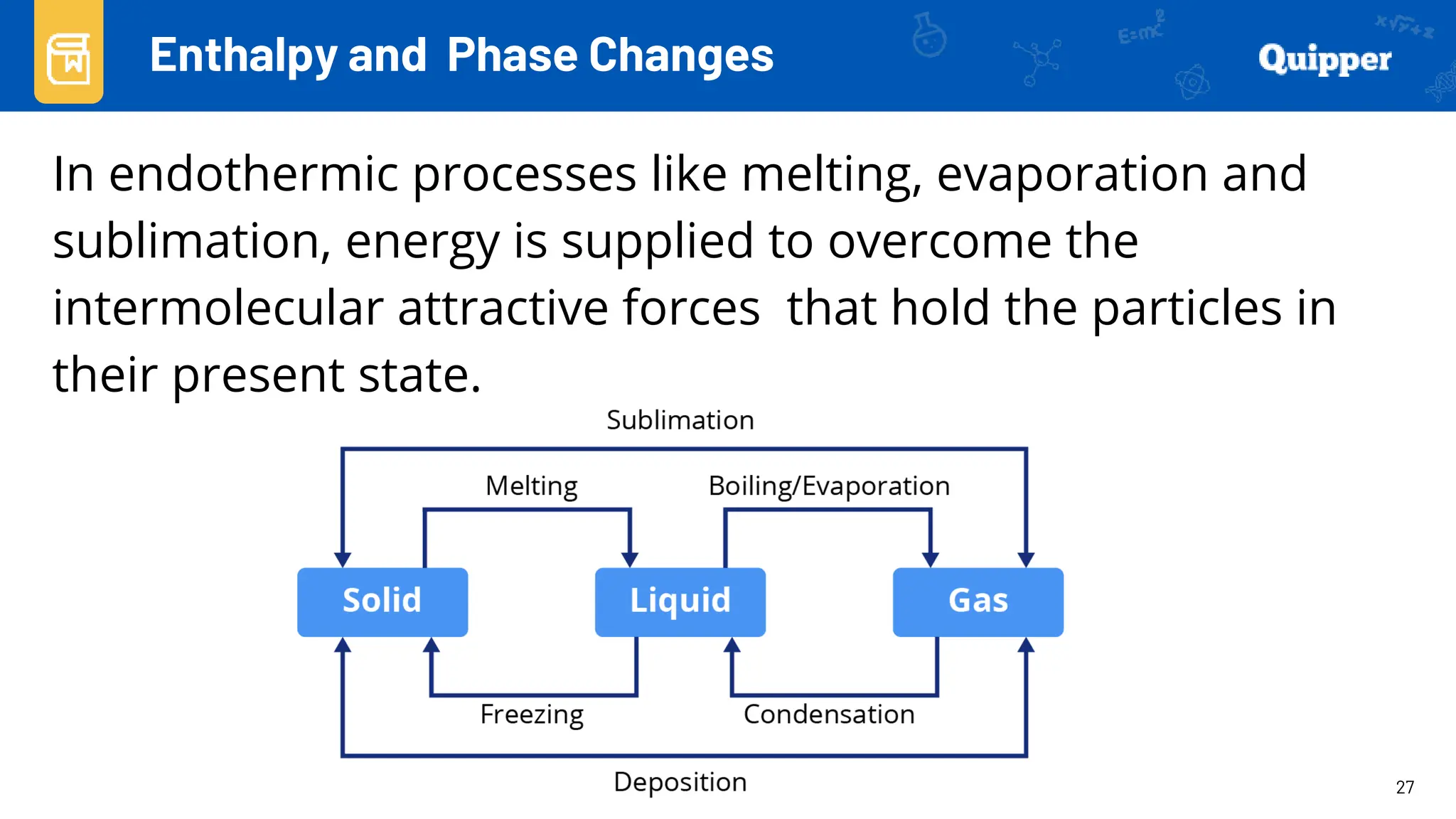 Enthalpy and Phase Changes

Quipper

In endothermic processes like melting, evaporation and sublimation, energy is supplied to overcome the intermolecular attractive forces that hold the particles in their present state.

Sublimation

Melting

Boiling/Evaporation

Solid

Liquid

Gas

Freezing

Condensation

Deposition

27